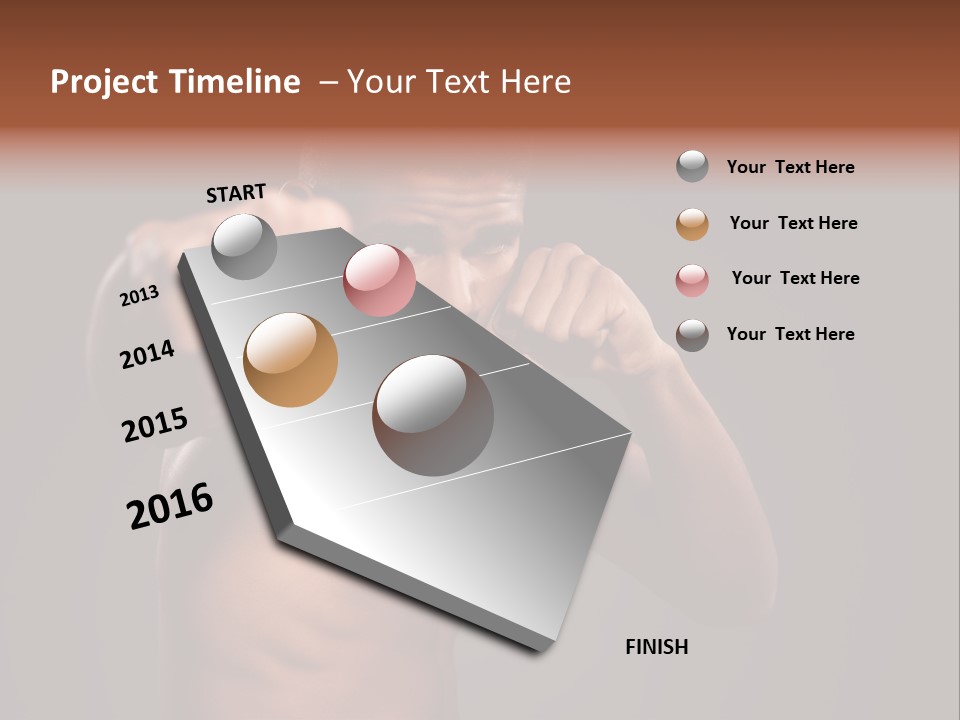 Project Timeline – Your Text Here

START

2013

2014

2015

2016

FINISH

Your Text Here

Your Text Here

Your Text Here

Your Text Here